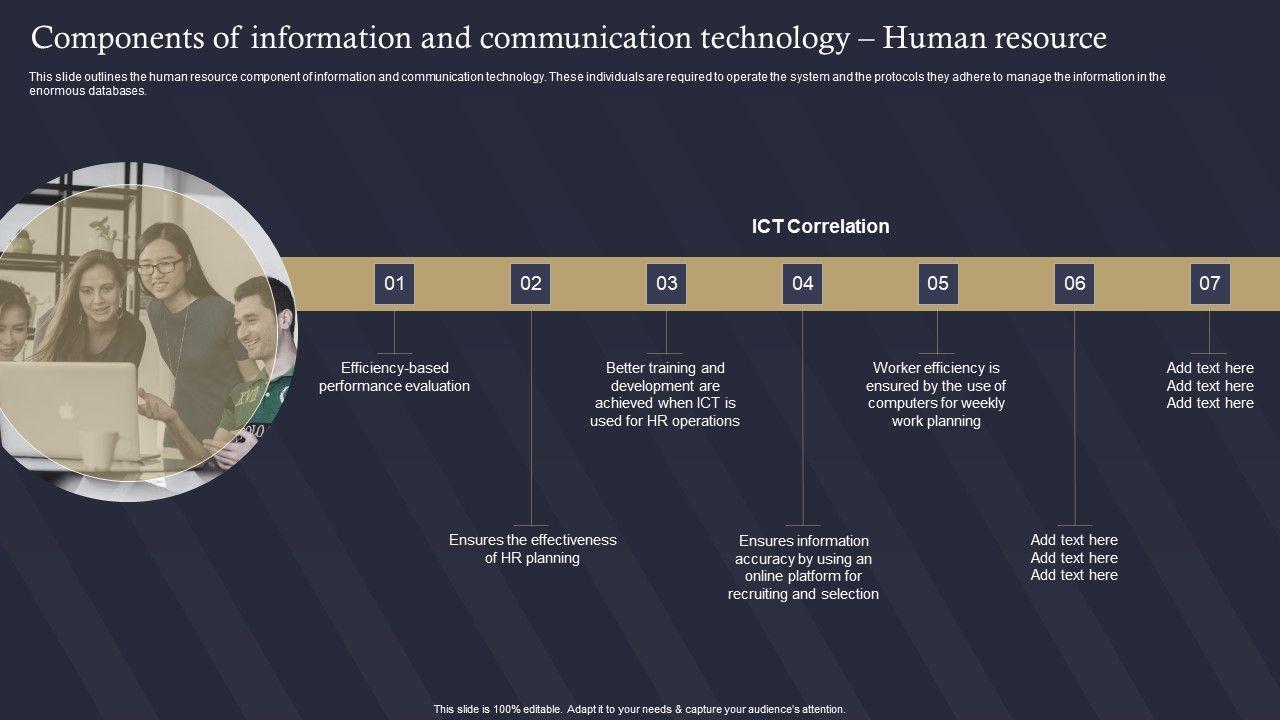 Components of information and communication technology – Human resource

This slide outlines the human resource component of information and communication technology. These individuals are required to operate the system and the protocols they adhere to manage the information in the enormous databases.

ICT Correlation

01

Efficiency-based performance evaluation

02

Ensures the effectiveness of HR planning

03

Better training and development are achieved when ICT is used for HR operations

04

Ensures information accuracy by using an online platform for recruiting and selection

05

Worker efficiency is ensured by the use of computers for weekly work planning

06

Add text here Add text here Add text here

07

Add text here Add text here Add text here

This slide is 100% editable. Adapt it to your needs & capture your audience's attention.